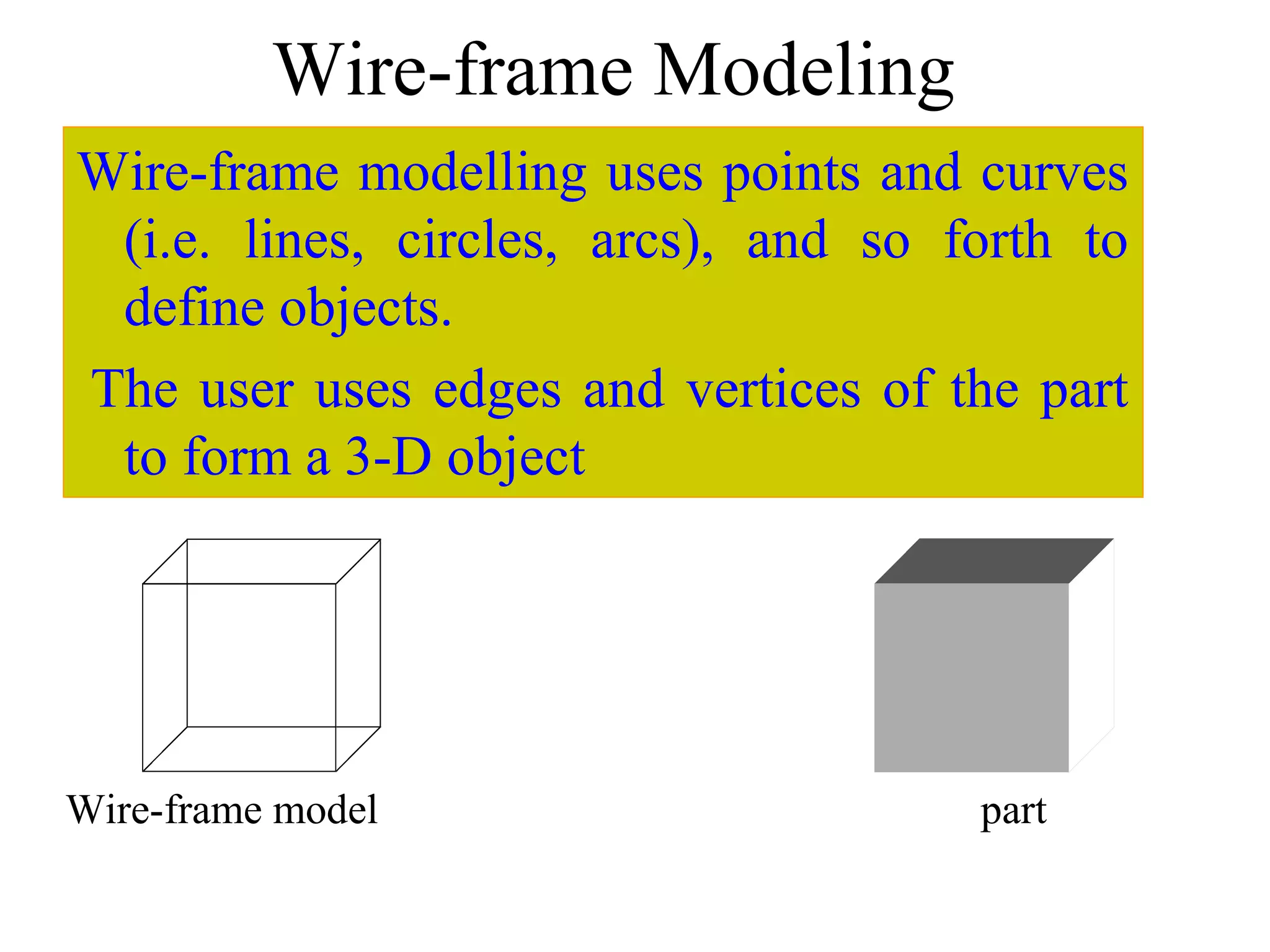 Wire-frame Modeling

Wire-frame modelling uses points and curves (i.e. lines, circles, arcs), and so forth to define objects.

The user uses edges and vertices of the part to form a 3-D object

Wire-frame model

part